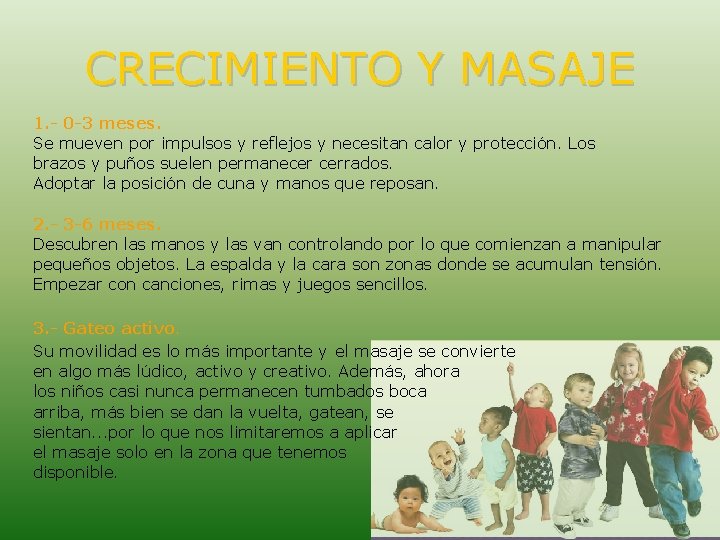 CRECIMIENTO Y MASAJE

1.- 0-3 meses.
Se mueven por impulsos y reflejos y necesitan calor y protección. Los brazos y puños suelen permanecer cerrados.
Adoptar la posición de cuna y manos que reposan.

2.- 3-6 meses.
Descubren las manos y las van controlando por lo que comienzan a manipular pequeños objetos. La espalda y la cara son zonas donde se acumulan tensión.
Empezar con canciones, rimas y juegos sencillos.

3.- Gateo activo.
Su movilidad es lo más importante y el masaje se convierte en algo más lúdico, activo y creativo. Además, ahora los niños casi nunca permanecen tumbados boca arriba, más bien se dan la vuelta, gatean, se sientan...por lo que nos limitaremos a aplicar el masaje solo en la zona que tenemos disponible.